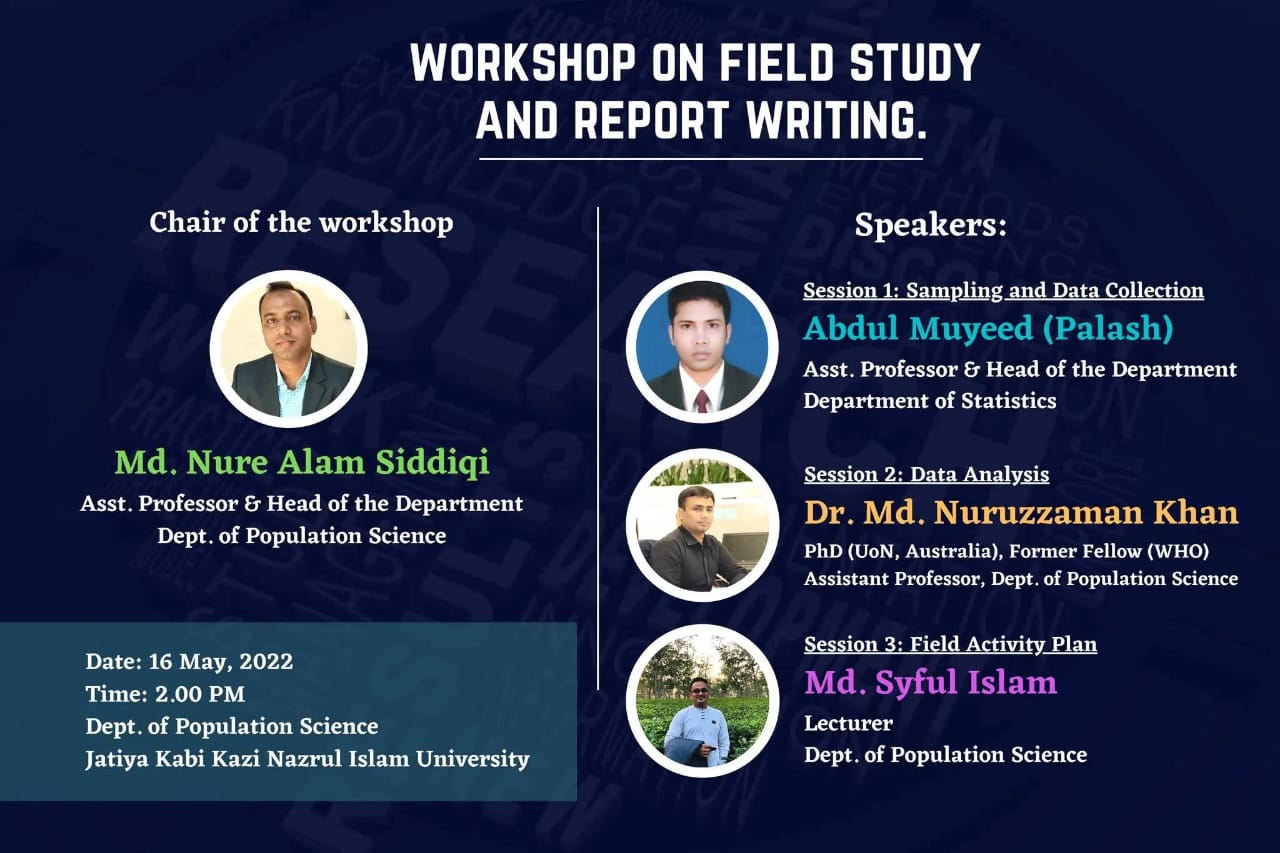 WORKSHOP ON FIELD STUDY AND REPORT WRITING.

Chair of the workshop

Md. Nure Alam Siddiqi
Asst. Professor & Head of the Department
Dept. of Population Science

Date: 16 May, 2022
Time: 2.00 PM
Dept. of Population Science
Jatiya Kabi Kazi Nazrul Islam University

Speakers:

Session 1: Sampling and Data Collection
Abdul Muyeed (Palash)
Asst. Professor & Head of the Department
Department of Statistics

Session 2: Data Analysis
Dr. Md. Nuruzzaman Khan
PhD (UoN, Australia), Former Fellow (WHO)
Assistant Professor, Dept. of Population Science

Session 3: Field Activity Plan
Md. Syful Islam
Lecturer
Dept. of Population Science